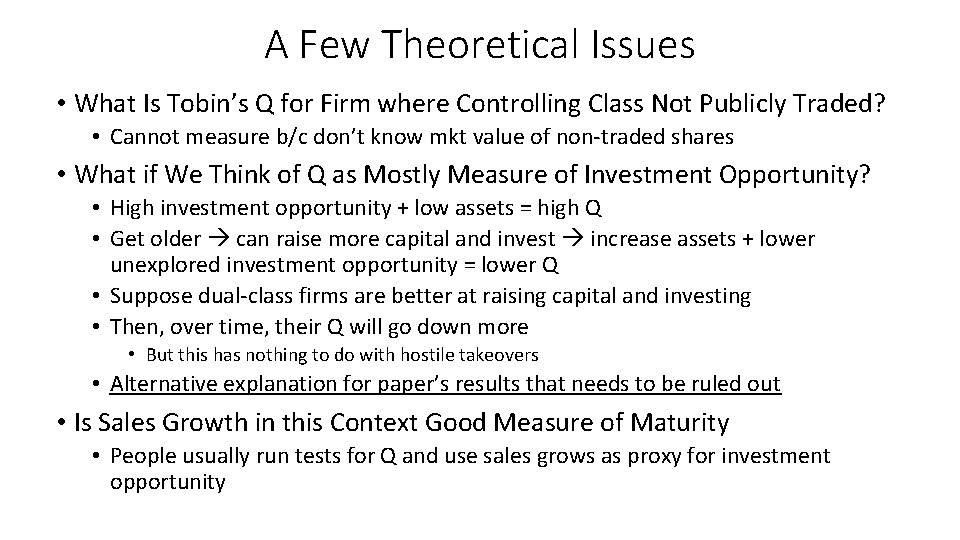 A Few Theoretical Issues

• What Is Tobin's Q for Firm where Controlling Class Not Publicly Traded?
  • Cannot measure b/c don't know mkt value of non-traded shares

• What if We Think of Q as Mostly Measure of Investment Opportunity?
  • High investment opportunity + low assets = high Q
  • Get older → can raise more capital and invest → increase assets + lower unexplored investment opportunity = lower Q
  • Suppose dual-class firms are better at raising capital and investing
  • Then, over time, their Q will go down more
    • But this has nothing to do with hostile takeovers
  • Alternative explanation for paper's results that needs to be ruled out

• Is Sales Growth in this Context Good Measure of Maturity
  • People usually run tests for Q and use sales grows as proxy for investment opportunity